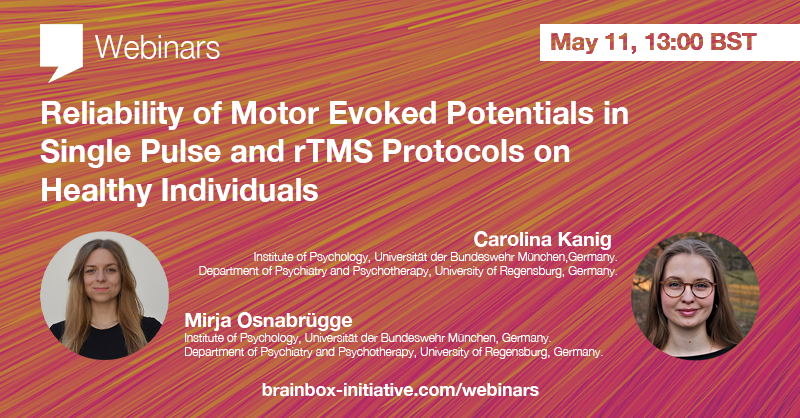 Webinars

May 11, 13:00 BST

Reliability of Motor Evoked Potentials in Single Pulse and rTMS Protocols on Healthy Individuals

Carolina Kanig
Institute of Psychology, Universität der Bundeswehr München,Germany.
Department of Psychiatry and Psychotherapy, University of Regensburg, Germany.

Mirja Osnabrügge
Institute of Psychology, Universität der Bundeswehr München, Germany.
Department of Psychiatry and Psychotherapy, University of Regensburg, Germany.

brainbox-initiative.com/webinars